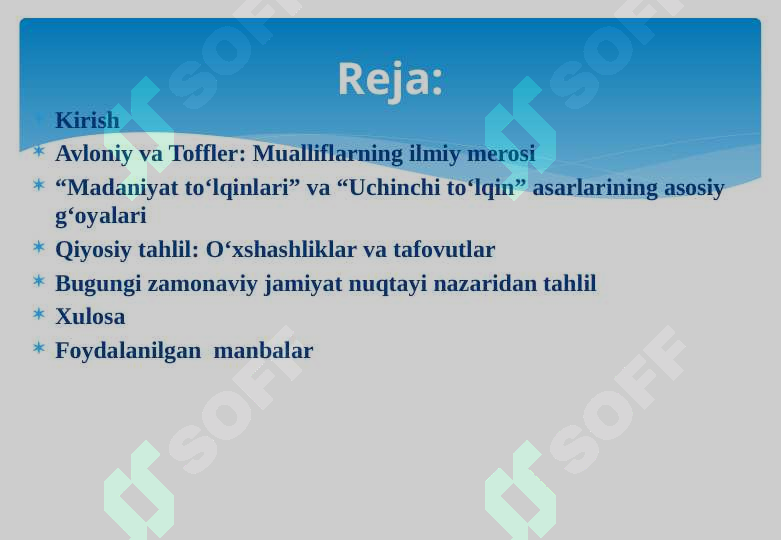 Reja:

* Kirish
* Avloniy va Toffler: Mualliflarning ilmiy merosi
* “Madaniyat to‘lqinlari” va “Uchinchi to‘lqin” asarlarining asosiy g‘oyalari
* Qiyosiy tahlil: O‘xshashliklar va tafovutlar
* Bugungi zamonaviy jamiyat nuqtayi nazaridan tahlil
* Xulosa
* Foydalanilgan manbalar

SOFF
SOFF
SOFF
SOFF